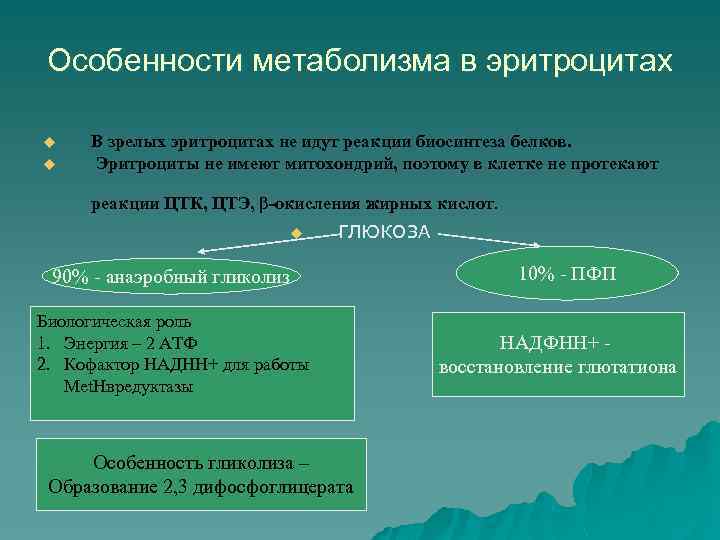 Особенности метаболизма в эритроцитах

В зрелых эритроцитах не идут реакции биосинтеза белков.

Эритроциты не имеют митохондрий, поэтому в клетке не протекают реакции ЦТК, ЦТЭ, β-окисления жирных кислот.

ГЛЮКОЗА

90% - анаэробный гликолиз

10% - ПФП

Биологическая роль
1. Энергия – 2 АТФ
2. Кофактор НАДНН+ для работы MetHвредуктазы

НАДФНН+ - восстановление глютатиона

Особенность гликолиза – Образование 2,3 дифосфоглицерата